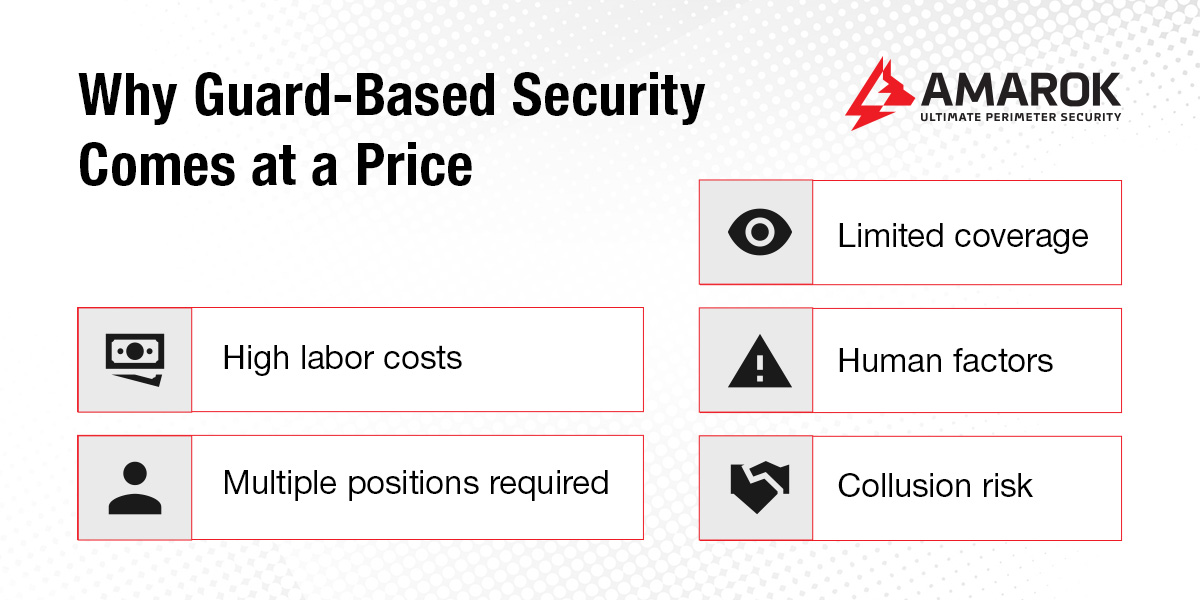 Why Guard-Based Security Comes at a Price

AMAROK
ULTIMATE PERIMETER SECURITY

High labor costs

Multiple positions required

Limited coverage

Human factors

Collusion risk